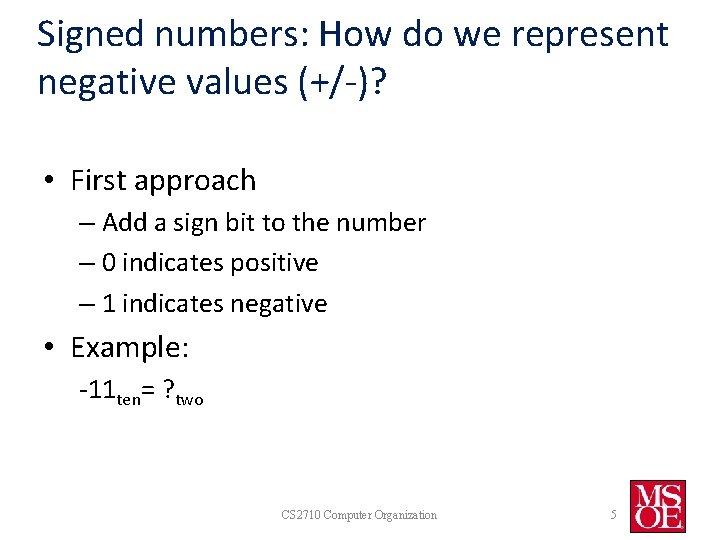 Signed numbers: How do we represent negative values (+/-)?

• First approach
– Add a sign bit to the number
– 0 indicates positive
– 1 indicates negative

• Example:
$-11_{ten} = ?_{two}$

CS2710 Computer Organization

5

MSOE